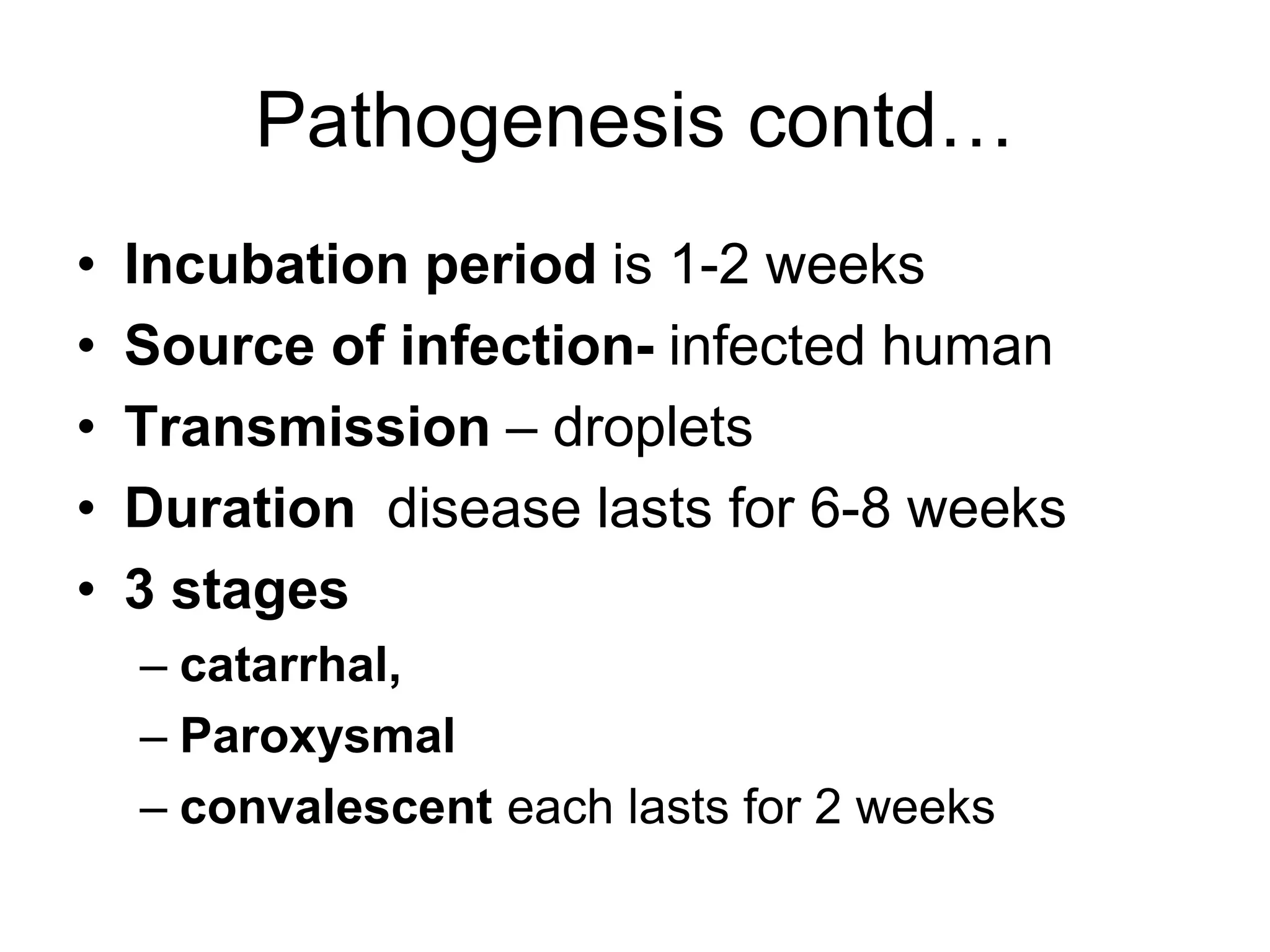 Pathogenesis contd…

• Incubation period is 1-2 weeks
• Source of infection- infected human
• Transmission – droplets
• Duration disease lasts for 6-8 weeks
• 3 stages
– catarrhal,
– Paroxysmal
– convalescent each lasts for 2 weeks